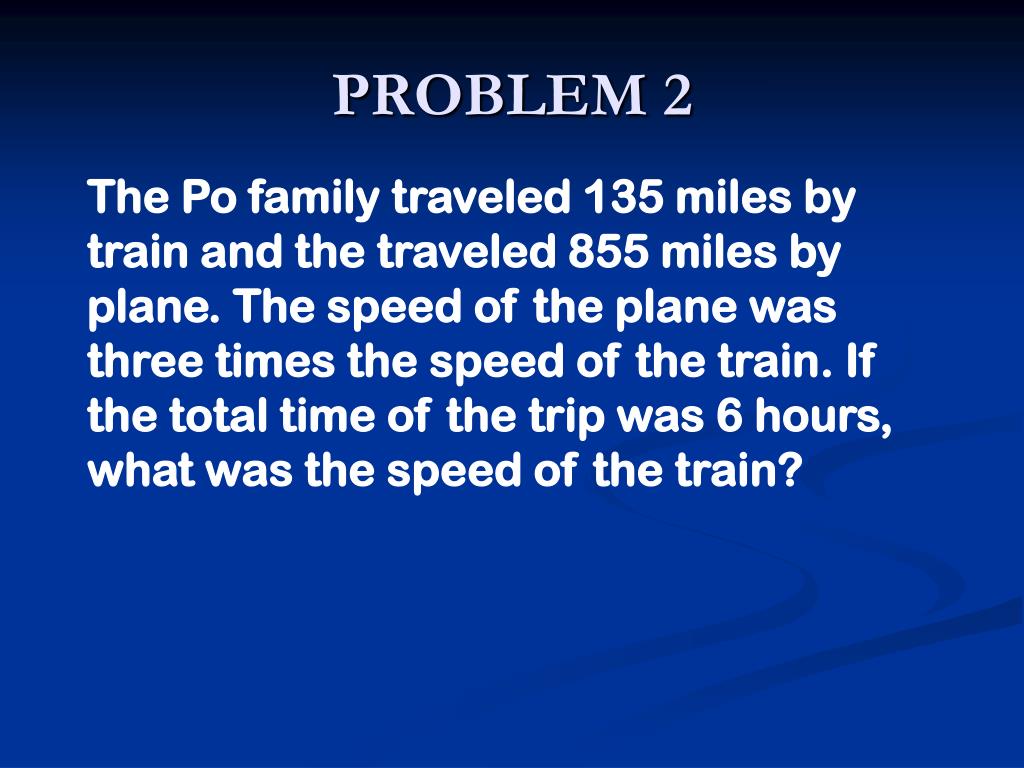 PROBLEM 2

The Po family traveled 135 miles by train and the traveled 855 miles by plane. The speed of the plane was three times the speed of the train. If the total time of the trip was 6 hours, what was the speed of the train?